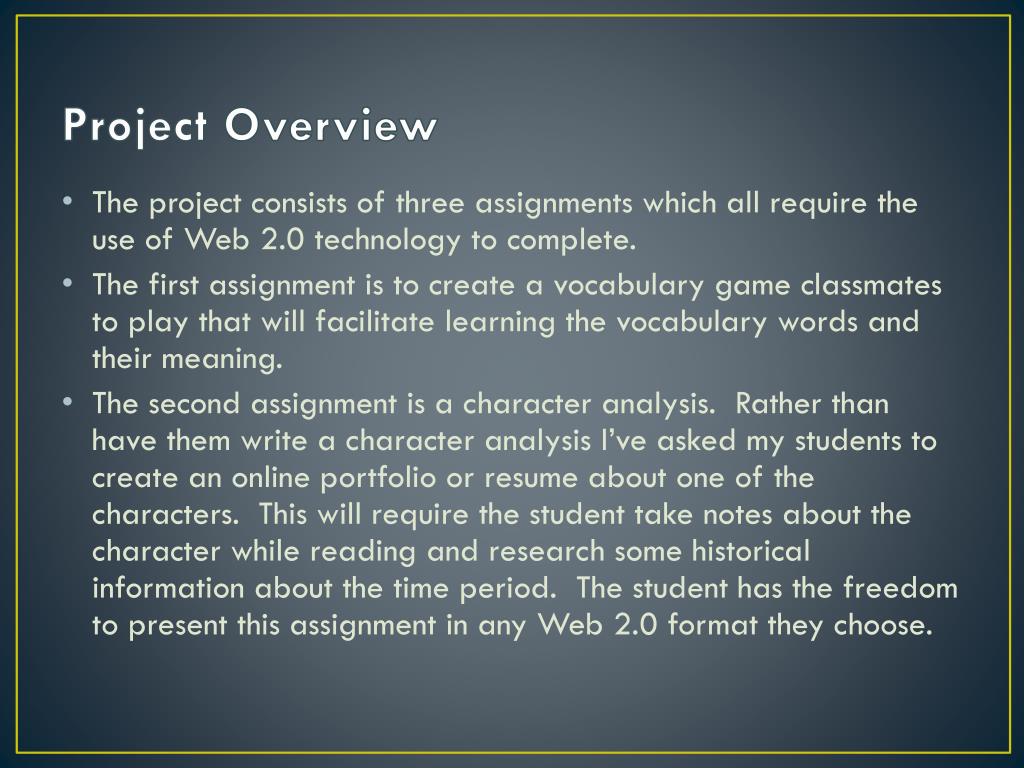 Project Overview

• The project consists of three assignments which all require the use of Web 2.0 technology to complete.

• The first assignment is to create a vocabulary game classmates to play that will facilitate learning the vocabulary words and their meaning.

• The second assignment is a character analysis. Rather than have them write a character analysis I've asked my students to create an online portfolio or resume about one of the characters. This will require the student take notes about the character while reading and research some historical information about the time period. The student has the freedom to present this assignment in any Web 2.0 format they choose.